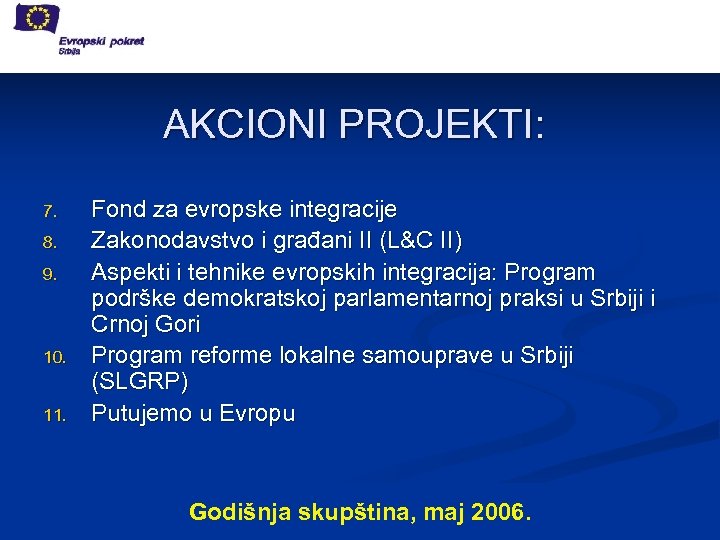 Evropski pokret
Srbija

AKCIONI PROJEKTI:

7. Fond za evropske integracije
8. Zakonodavstvo i građani II (L&C II)
9. Aspekti i tehnike evropskih integracija: Program podrške demokratskoj parlamentarnoj praksi u Srbiji i Crnoj Gori
10. Program reforme lokalne samouprave u Srbiji (SLGRP)
11. Putujemo u Evropu

Godišnja skupština, maj 2006.